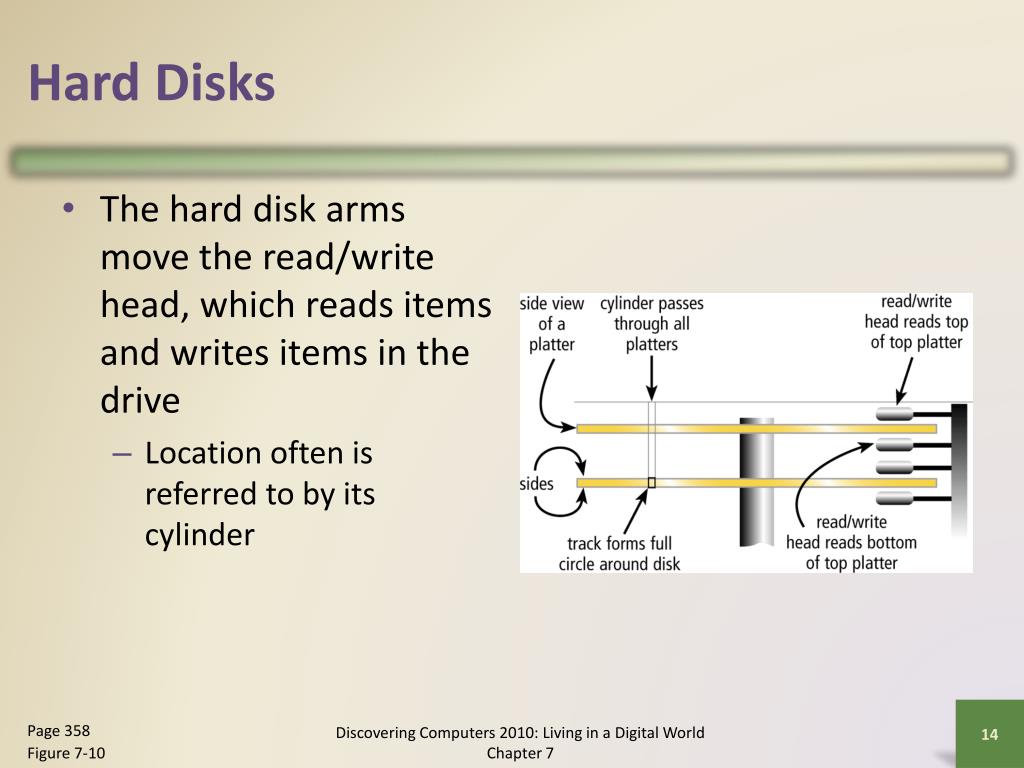 Hard Disks

• The hard disk arms move the read/write head, which reads items and writes items in the drive
 – Location often is referred to by its cylinder

side view of a platter

cylinder passes through all platters

read/write head reads top of top platter

sides

track forms full circle around disk

read/write head reads bottom of top platter

Page 358
Figure 7-10

Discovering Computers 2010: Living in a Digital World
Chapter 7

14